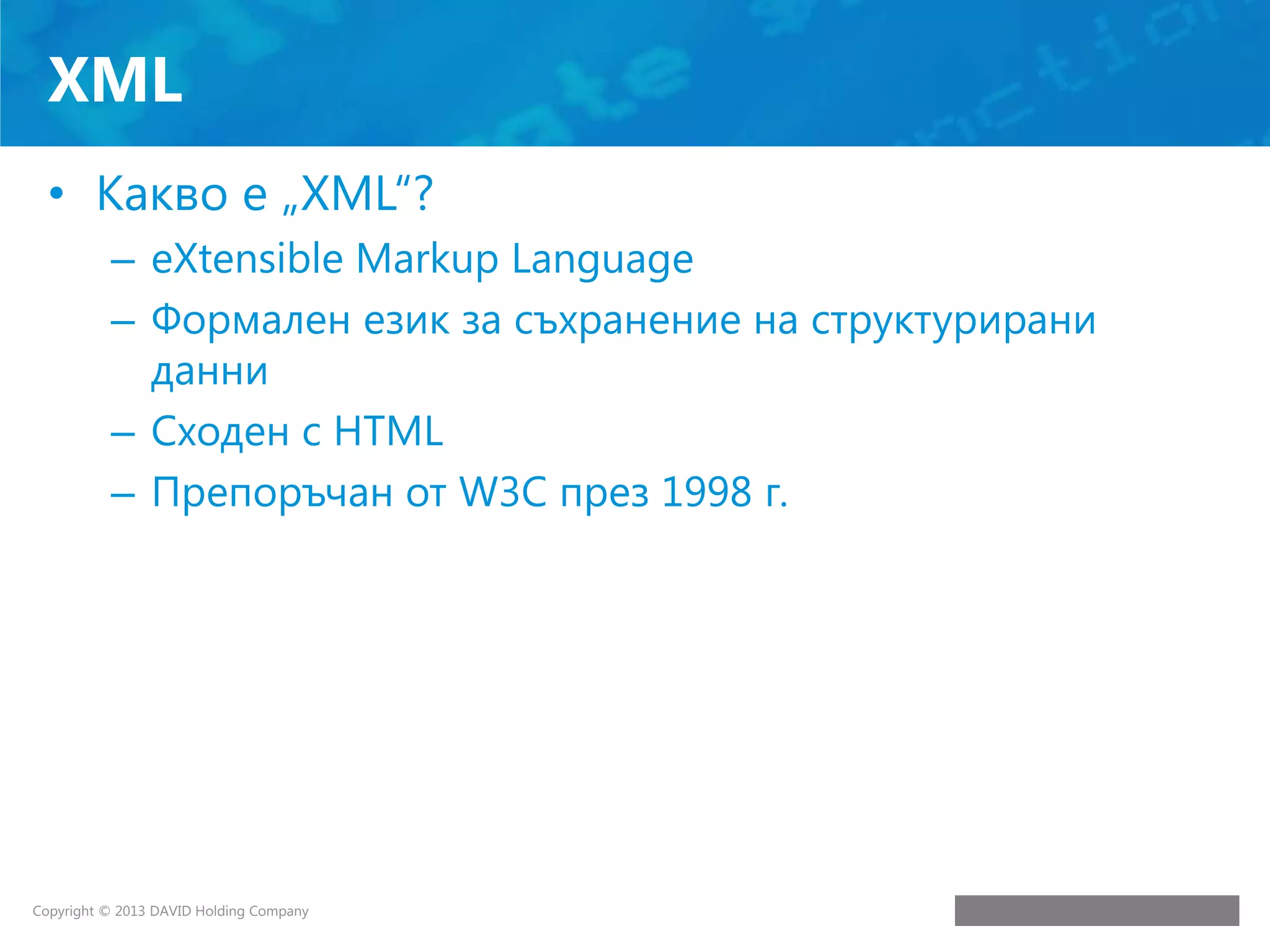 XML

• Какво е „XML“?
  – eXtensible Markup Language
  – Формален език за съхранение на структурирани данни
  – Сходен с HTML
  – Препоръчан от W3C през 1998 г.

Copyright © 2013 DAVID Holding Company